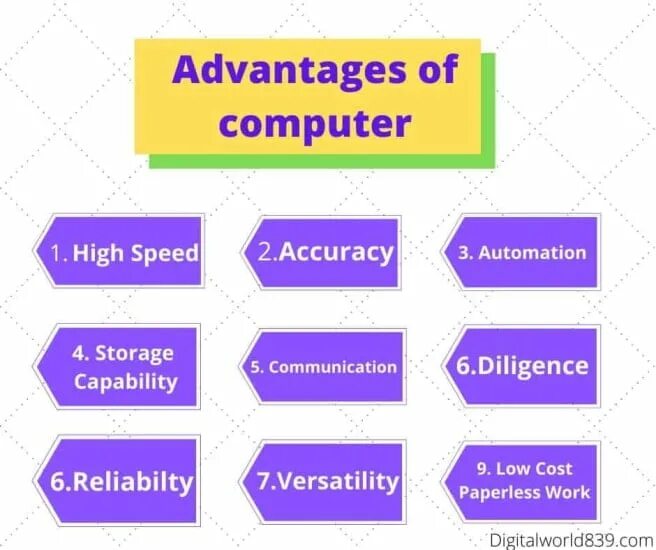 Advantages of computer

1. High Speed

2.Accuracy

3. Automation

4. Storage Capability

5. Communication

6.Diligence

6.Reliabilty

7.Versatility

9. Low Cost Paperless Work

Digitalworld839.com